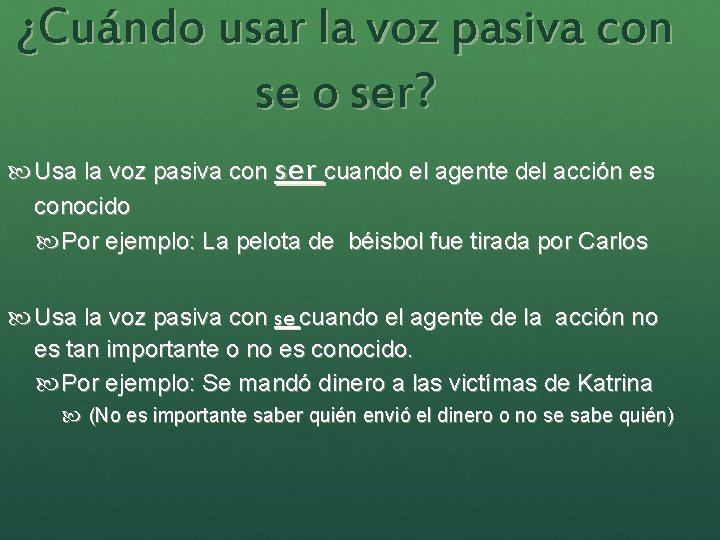 ¿Cuándo usar la voz pasiva con se o ser?

Usa la voz pasiva con ser cuando el agente del acción es conocido

Por ejemplo: La pelota de béisbol fue tirada por Carlos

Usa la voz pasiva con se cuando el agente de la acción no es tan importante o no es conocido.

Por ejemplo: Se mandó dinero a las victímas de Katrina

(No es importante saber quién envió el dinero o no se sabe quién)